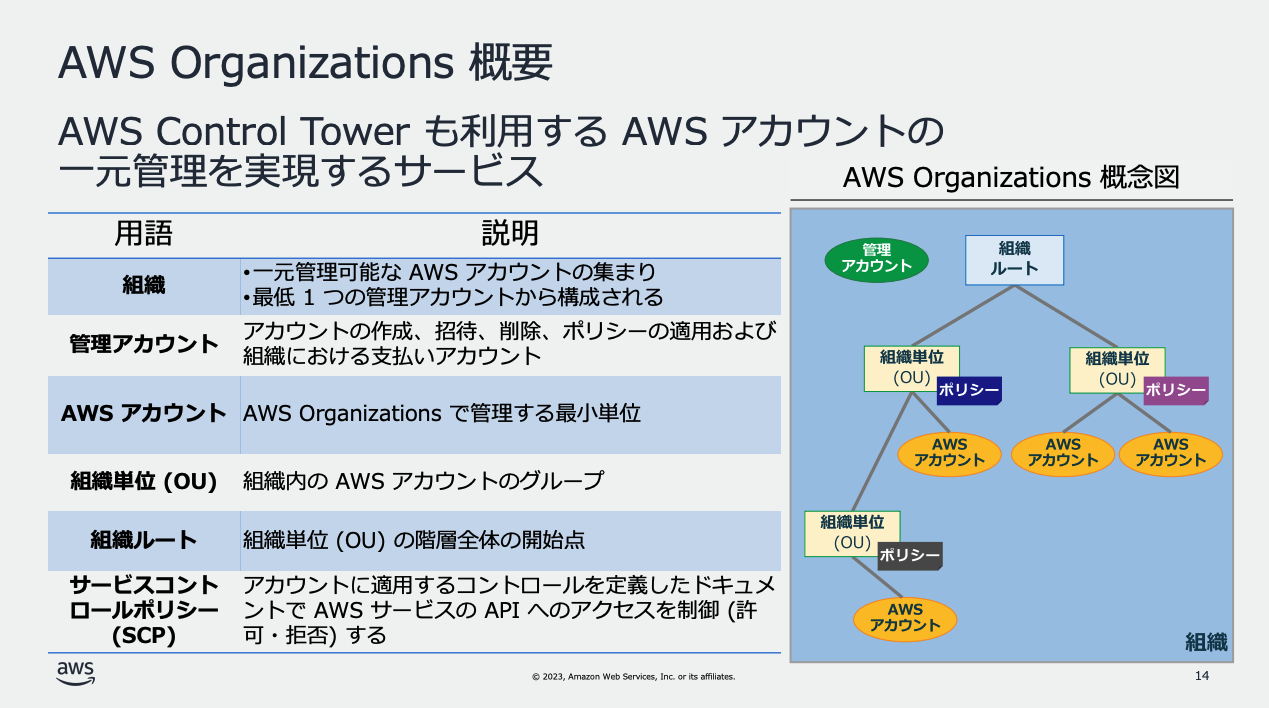 AWS Organizations 概要

AWS Control Tower も利用する AWS アカウントの一元管理を実現するサービス

| 用語 | 説明 |
|---|---|
| 組織 | •一元管理可能な AWS アカウントの集まり •最低 1 つの管理アカウントから構成される |
| 管理アカウント | アカウントの作成、招待、削除、ポリシーの適用および組織における支払いアカウント |
| AWS アカウント | AWS Organizations で管理する最小単位 |
| 組織単位 (OU) | 組織内の AWS アカウントのグループ |
| 組織ルート | 組織単位 (OU) の階層全体の開始点 |
| サービスコントロールポリシー (SCP) | アカウントに適用するコントロールを定義したドキュメントで AWS サービスの API へのアクセスを制御 (許可・拒否) する |

AWS Organizations 概念図

管理アカウント
組織ルート
組織単位 (OU)
ポリシー
組織単位 (OU)
ポリシー
AWS アカウント
AWS アカウント
AWS アカウント
組織単位 (OU)
ポリシー
AWS アカウント
組織

aws
© 2023, Amazon Web Services, Inc. or its affiliates.
14